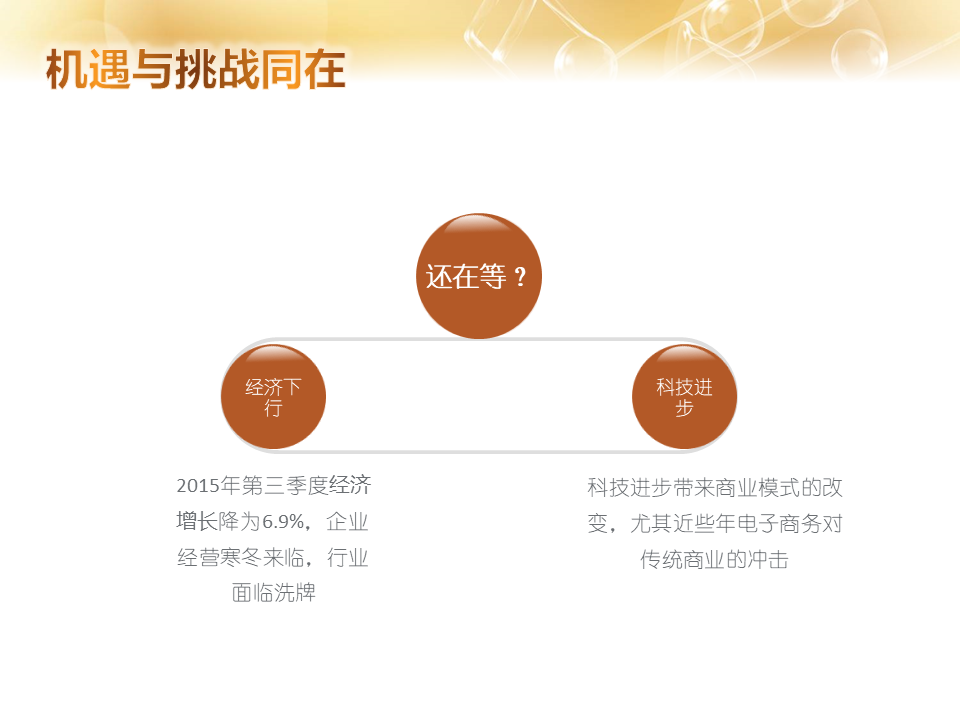 机遇与挑战同在

还在等？

经济下行

科技进步

2015年第三季度经济增长降为6.9%，企业经营寒冬来临，行业面临洗牌

科技进步带来商业模式的改变，尤其近些年电子商务对传统商业的冲击